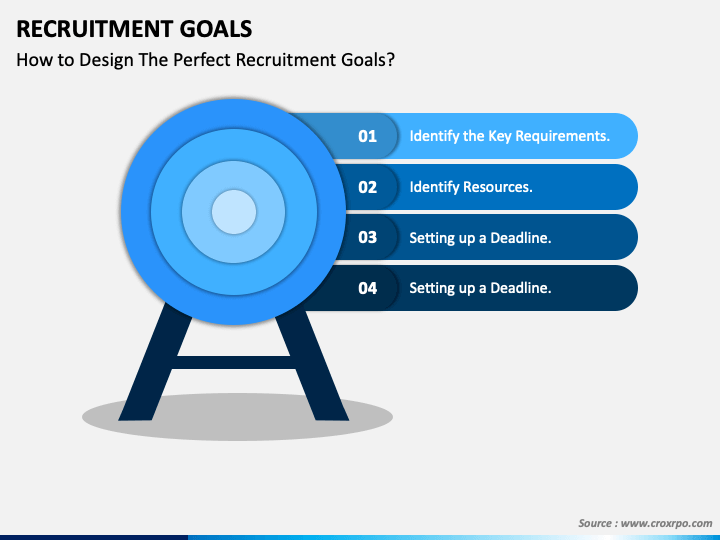 RECRUITMENT GOALS

How to Design The Perfect Recruitment Goals?

01 Identify the Key Requirements.

02 Identify Resources.

03 Setting up a Deadline.

04 Setting up a Deadline.

Source : www.croxrpo.com